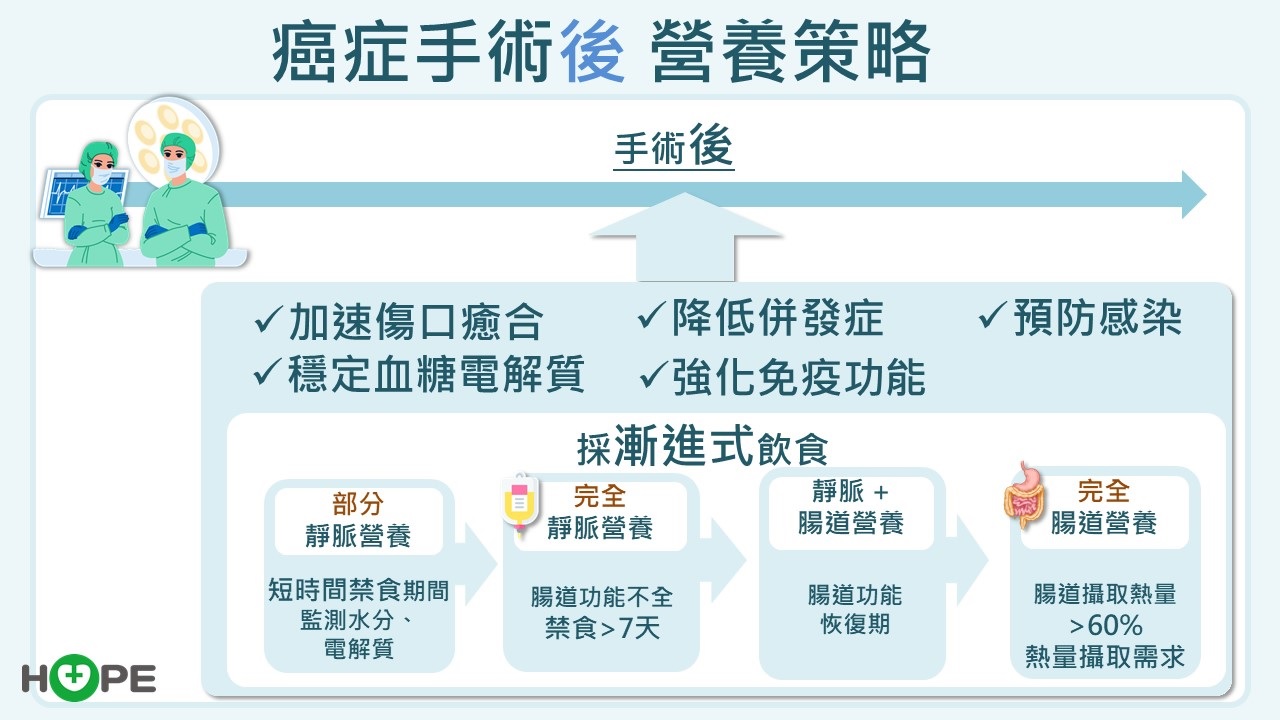 癌症手術後 營養策略

手術後

✓加速傷口癒合
✓穩定血糖電解質
✓降低併發症
✓強化免疫功能
✓預防感染

採漸進式飲食

部分
靜脈營養

短時間禁食期間
監測水分、
電解質

完全
靜脈營養

腸道功能不全
禁食>7天

靜脈 +
腸道營養

腸道功能
恢復期

完全
腸道營養

腸道攝取熱量
>60%
熱量攝取需求

HOPE